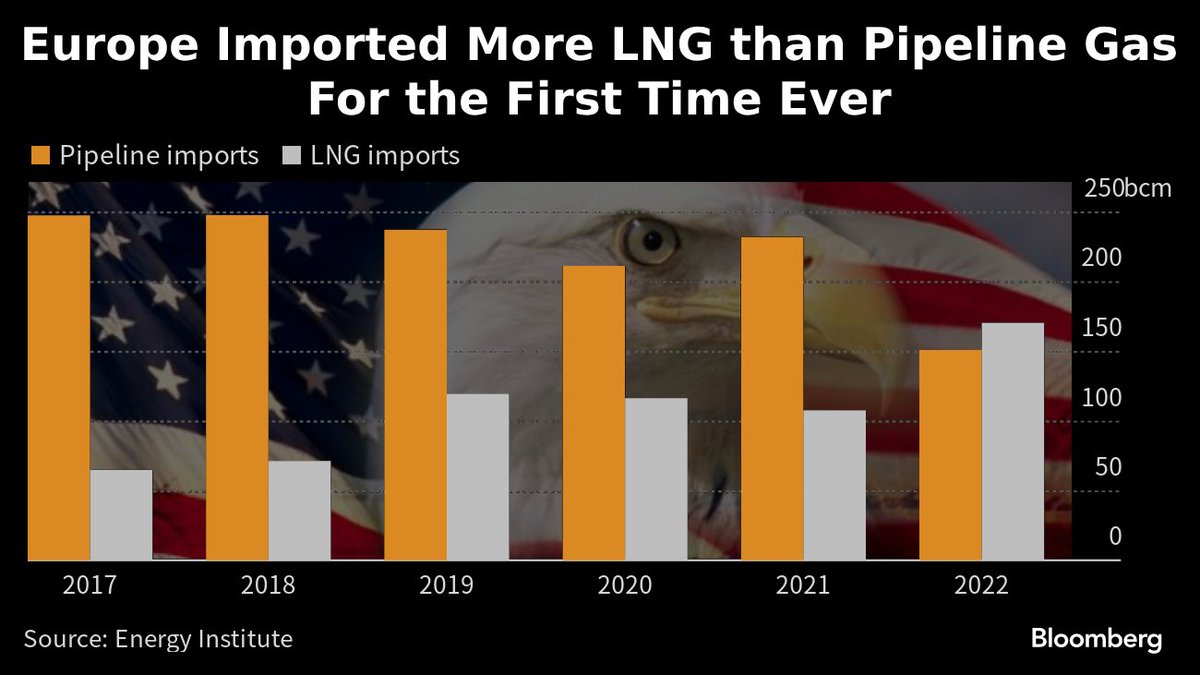 Europe Imported More LNG than Pipeline Gas For the First Time Ever

Pipeline imports LNG imports

250bcm
200
150
100
50
0

2017 2018 2019 2020 2021 2022

Source: Energy Institute

Bloomberg